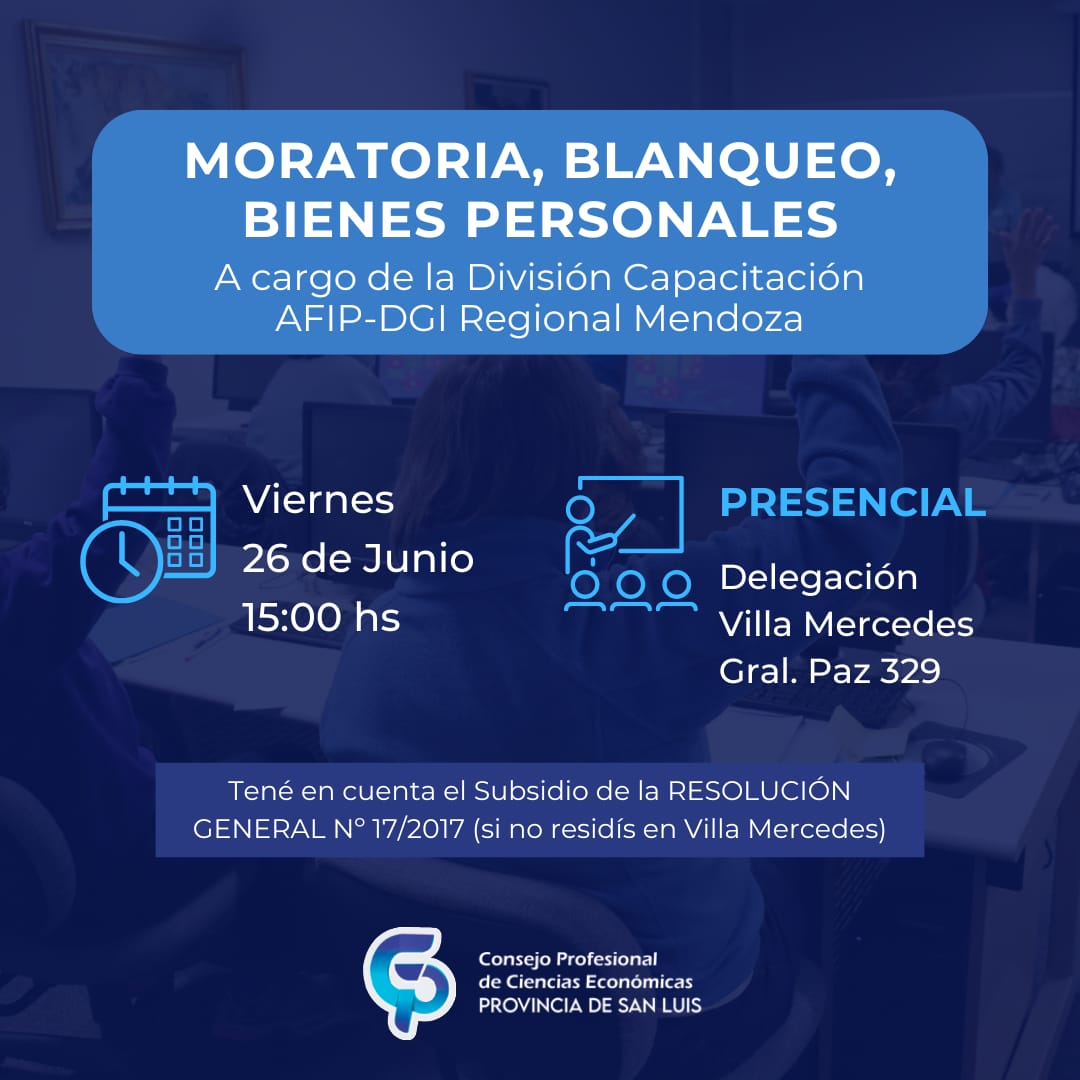 MORATORIA, BLANQUEO, BIENES PERSONALES
A cargo de la División Capacitación AFIP-DGI Regional Mendoza

Viernes
26 de Junio
15:00 hs

PRESENCIAL
Delegación
Villa Mercedes
Gral. Paz 329

Tené en cuenta el Subsidio de la RESOLUCIÓN GENERAL N° 17/2017 (si no residís en Villa Mercedes)

Consejo Profesional
de Ciencias Económicas
PROVINCIA DE SAN LUIS